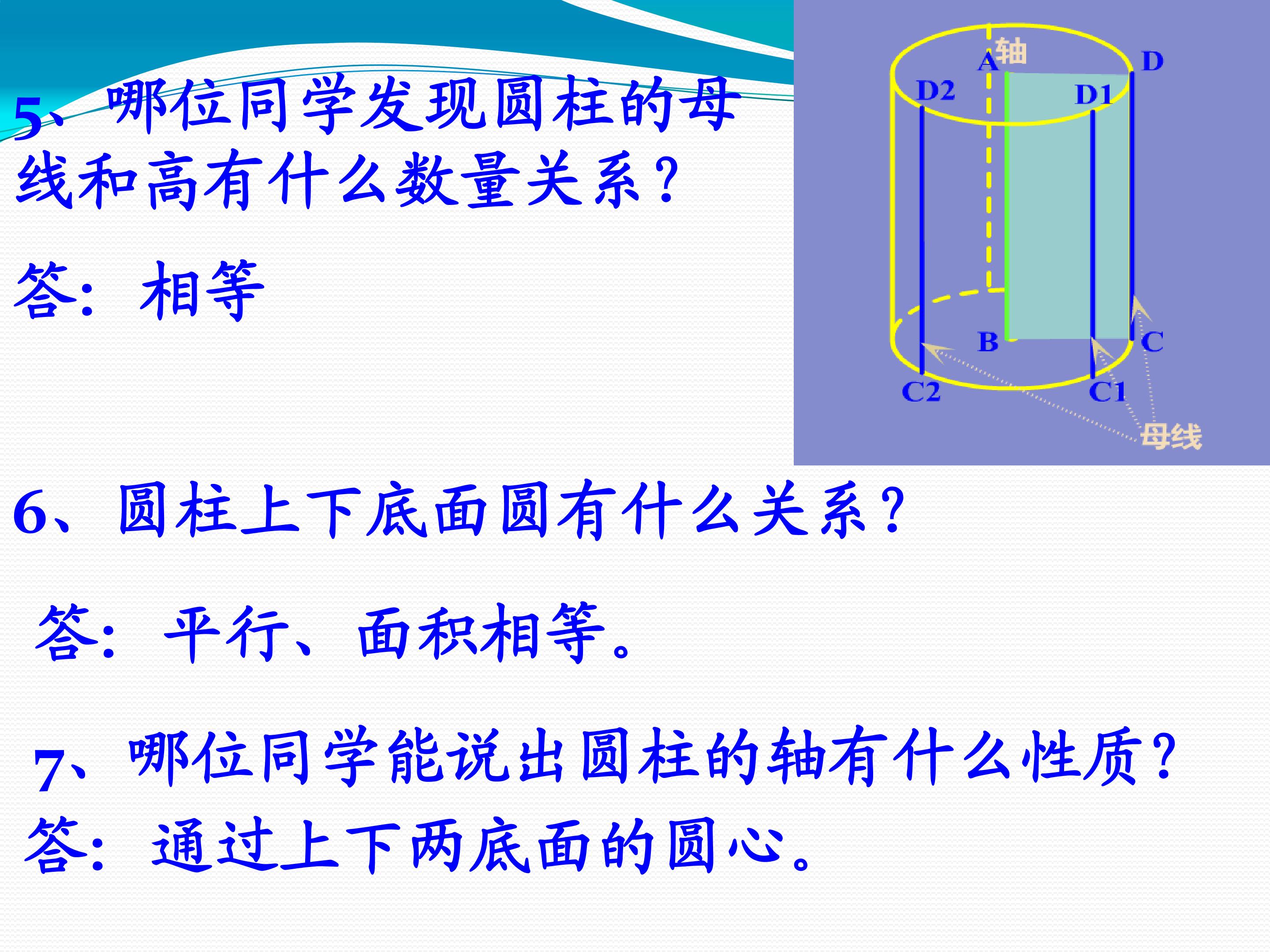 5、哪位同学发现圆柱的母线和高有什么数量关系？

答：相等

轴
A
D
D2
D1
B
C
C2
C1
母线

6、圆柱上下底面圆有什么关系？

答：平行、面积相等。

7、哪位同学能说出圆柱的轴有什么性质？
答：通过上下两底面的圆心。